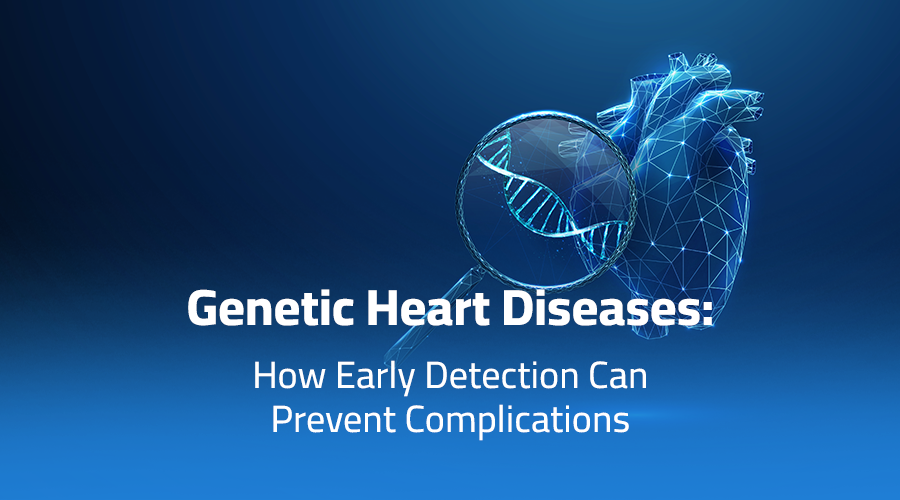 Genetic Heart Diseases:

How Early Detection Can Prevent Complications